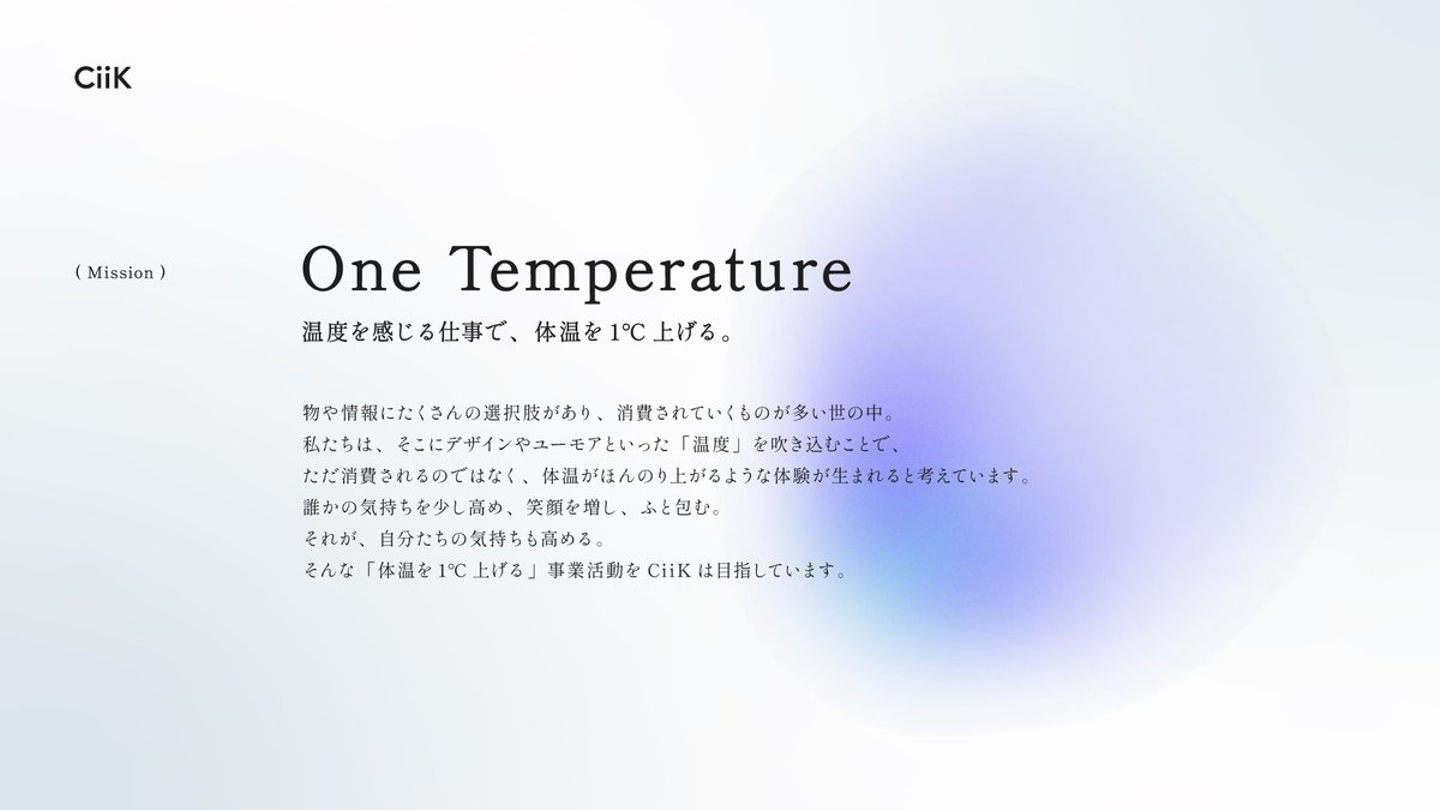 CiiK

( Mission )

One Temperature

温度を感じる仕事で、体温を1℃上げる。

物や情報にたくさんの選択肢があり、消費されていくものが多い世の中。
私たちは、そこにデザインやユーモアといった「温度」を吹き込むことで、
ただ消費されるのではなく、体温がほんのり上がるような体験が生まれると考えています。
誰かの気持ちを少し高め、笑顔を増し、ふと包む。
それが、自分たちの気持ちも高める。
そんな「体温を1℃上げる」事業活動をCiiKは目指しています。